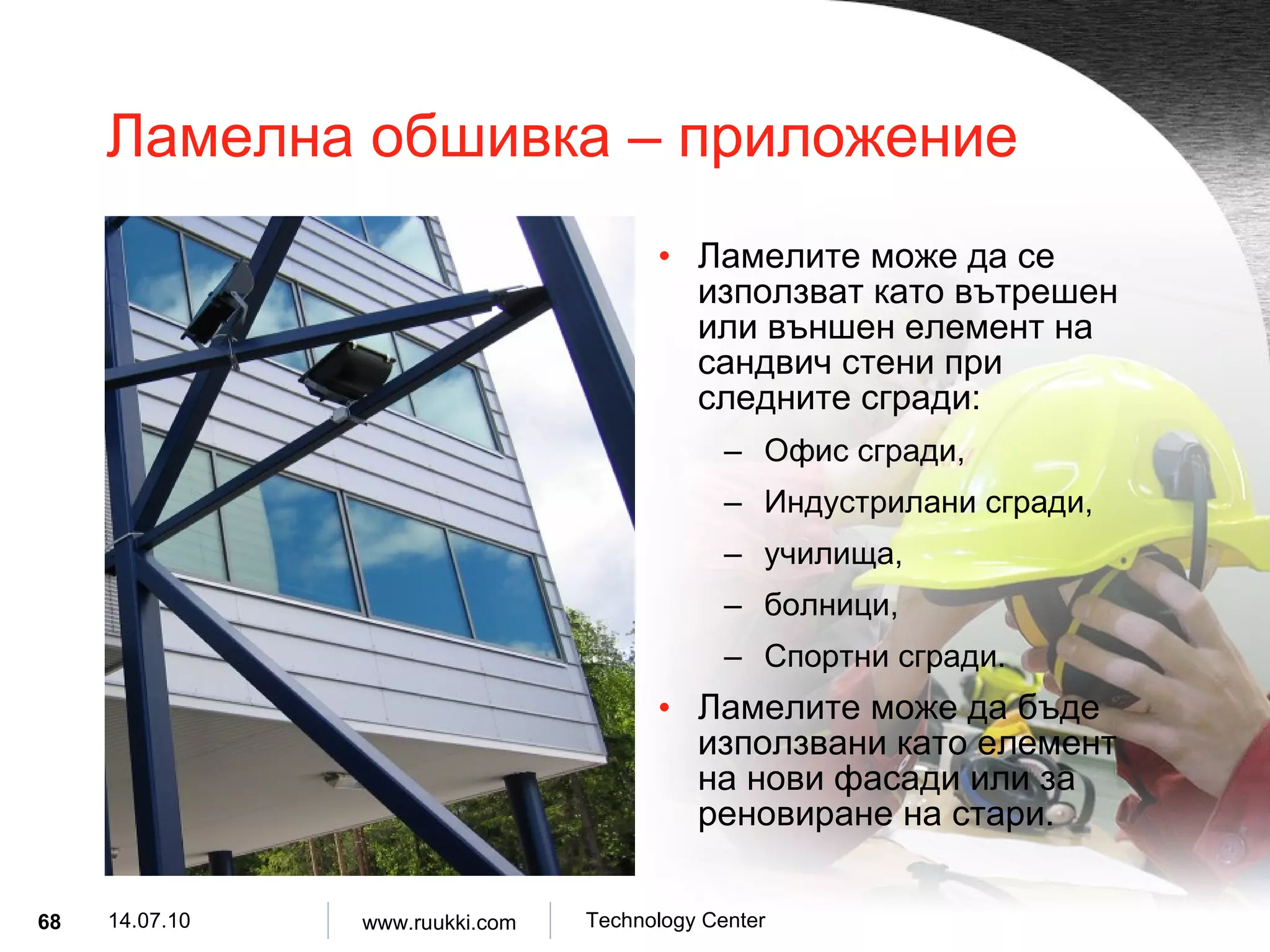 Ламелна обшивка – приложение

• Ламелите може да се използват като вътрешен или външен елемент на сандвич стени при следните сгради:
 – Офис сгради,
 – Индустрилани сгради,
 – училища,
 – болници,
 – Спортни сгради.
• Ламелите може да бъде използвани като елемент на нови фасади или за реновиране на стари.

68 14.07.10 www.ruukki.com Technology Center